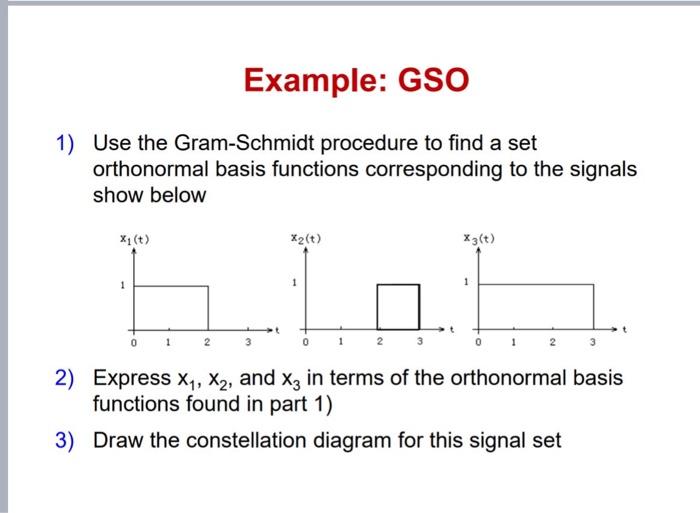 Example: GSO

1) Use the Gram-Schmidt procedure to find a set orthonormal basis functions corresponding to the signals show below

$x_1(t)$
1
0 1 2 3 t

$x_2(t)$
1
0 1 2 3 t

$x_3(t)$
1
0 1 2 3 t

2) Express $x_1$, $x_2$, and $x_3$ in terms of the orthonormal basis functions found in part 1)

3) Draw the constellation diagram for this signal set